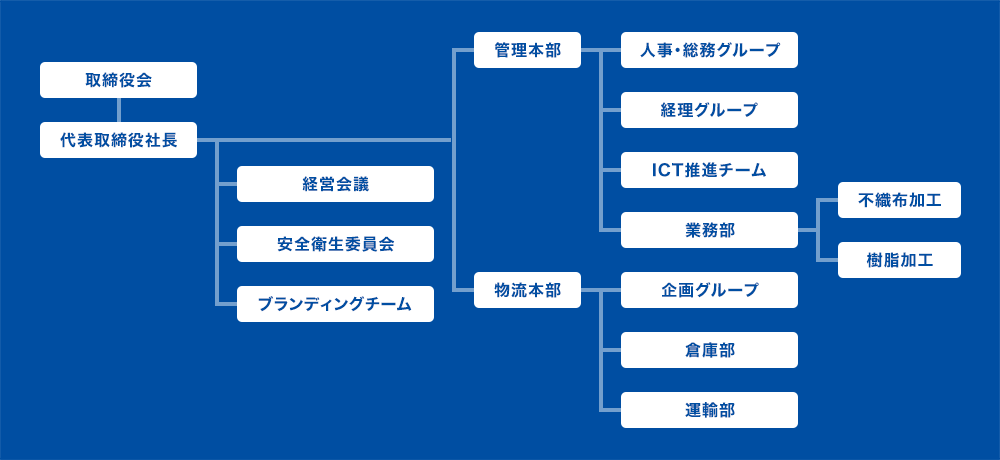 取締役会

代表取締役社長

経営会議

安全衛生委員会

ブランディングチーム

管理本部

人事・総務グループ

経理グループ

ICT推進チーム

業務部

不織布加工

樹脂加工

物流本部

企画グループ

倉庫部

運輸部